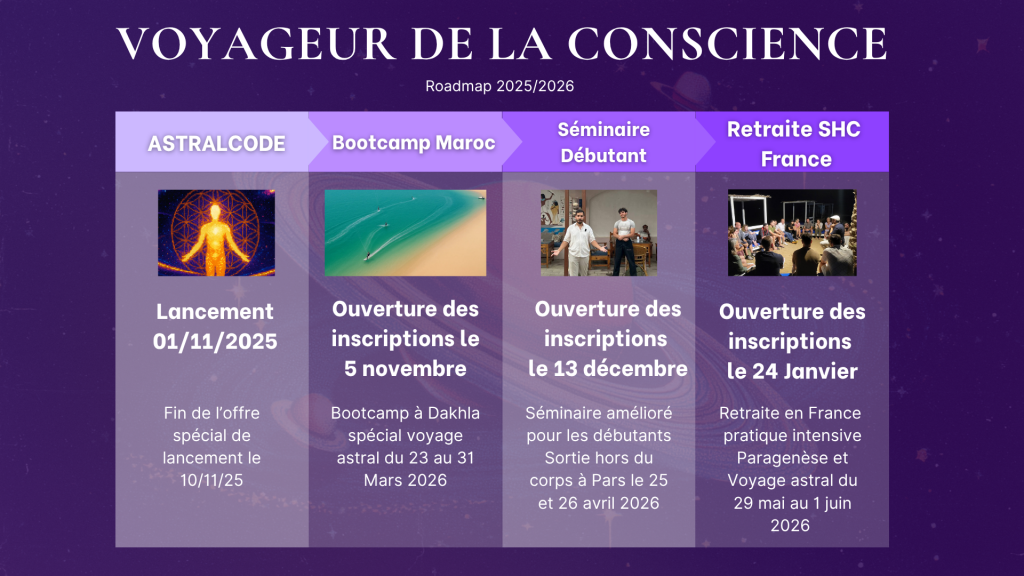 VOYAGEUR DE LA CONSCIENCE

Roadmap 2025/2026

ASTRALCODE

Lancement 01/11/2025

Fin de l'offre spécial de lancement le 10/11/25

Bootcamp Maroc

Ouverture des inscriptions le 5 novembre

Bootcamp à Dakhla spécial voyage astral du 23 au 31 Mars 2026

Séminaire Débutant

Ouverture des inscriptions le 13 décembre

Séminaire amélioré pour les débutants Sortie hors du corps à Pars le 25 et 26 avril 2026

Retraite SHC France

Ouverture des inscriptions le 24 Janvier

Retraite en France pratique intensive Paragenèse et Voyage astral du 29 mai au 1 juin 2026